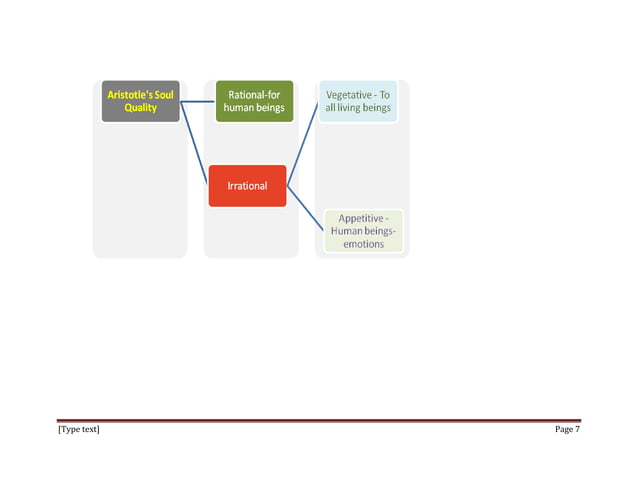 Aristotle's Soul Quality

Rational-for human beings

Irrational

Vegetative - To all living beings

Appetitive - Human beings- emotions

[Type text]

Page 7